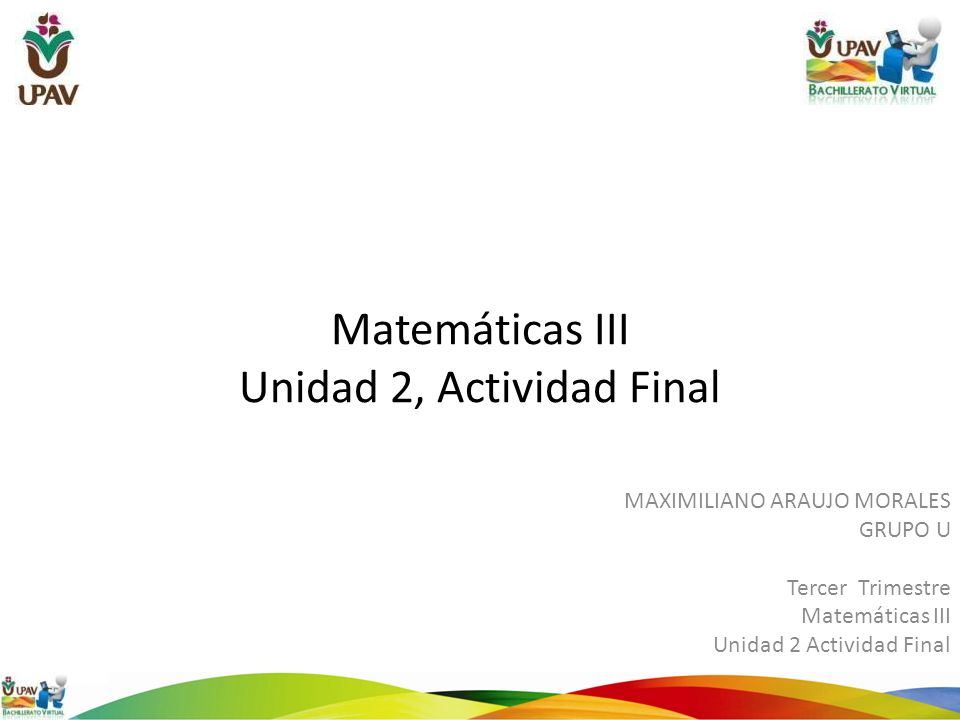 UPAV

UPAV
BACHILLERATO VIRTUAL

Matemáticas III
Unidad 2, Actividad Final

MAXIMILIANO ARAUJO MORALES
GRUPO U

Tercer Trimestre
Matemáticas III
Unidad 2 Actividad Final

UPAV
BACHILLERATO VIRTUAL